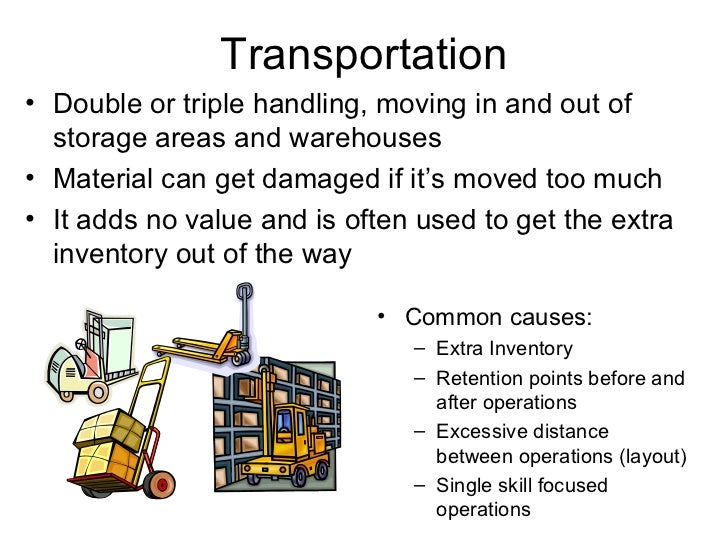 Transportation

• Double or triple handling, moving in and out of storage areas and warehouses
• Material can get damaged if it's moved too much
• It adds no value and is often used to get the extra inventory out of the way

• Common causes:
– Extra Inventory
– Retention points before and after operations
– Excessive distance between operations (layout)
– Single skill focused operations